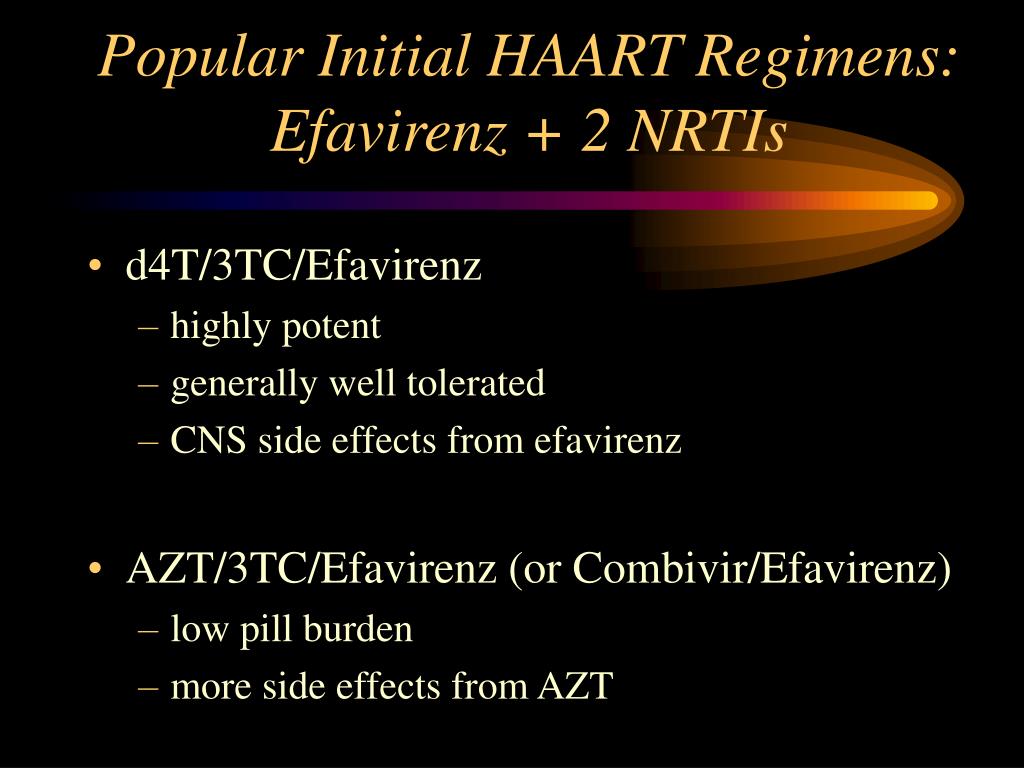 Popular Initial HAART Regimens: Efavirenz + 2 NRTIs

• d4T/3TC/Efavirenz
– highly potent
– generally well tolerated
– CNS side effects from efavirenz

• AZT/3TC/Efavirenz (or Combivir/Efavirenz)
– low pill burden
– more side effects from AZT